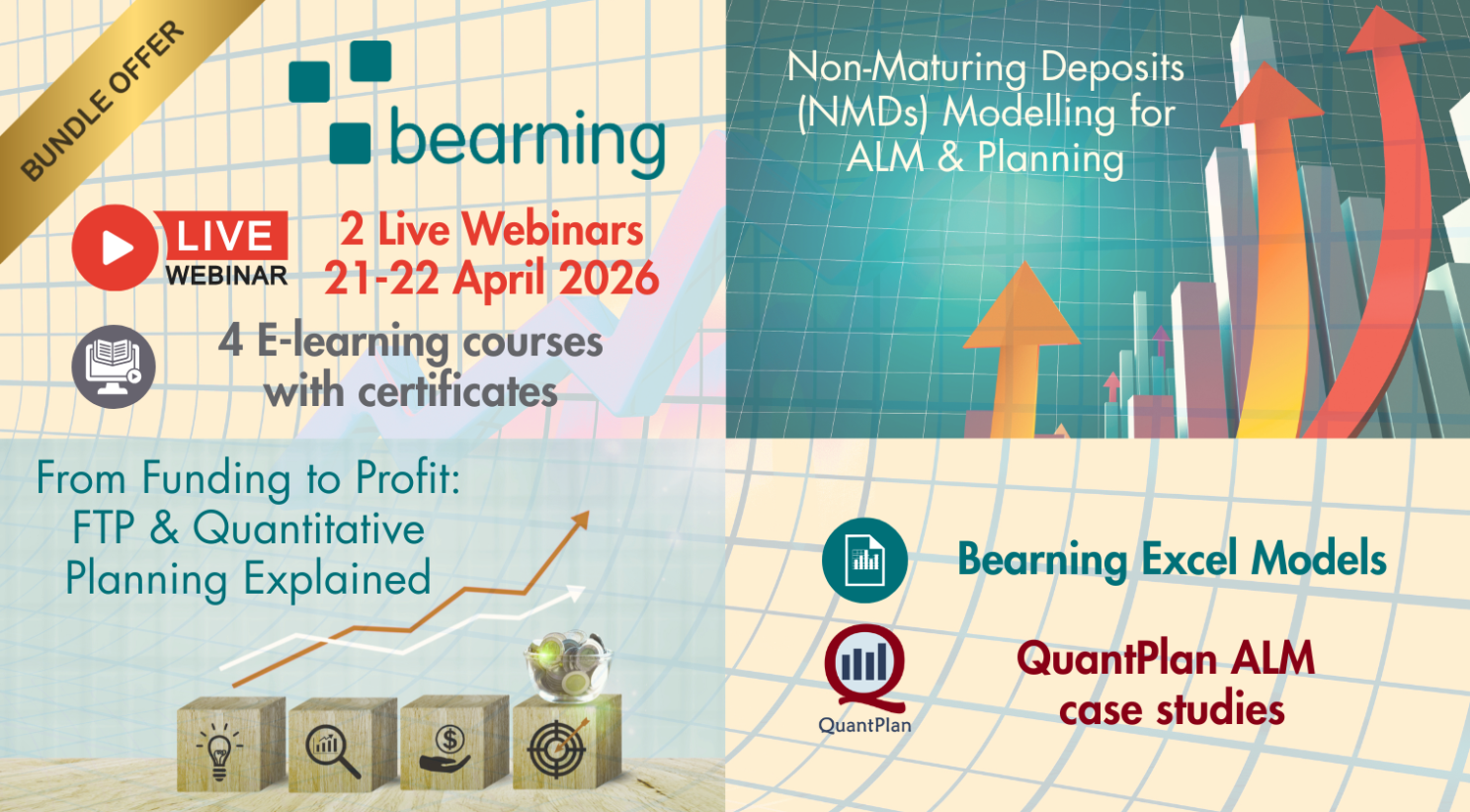 BUNDLE OFFER

bearning

LIVE WEBINAR

2 Live Webinars
21-22 April 2026

4 E-learning courses with certificates

Non-Maturing Deposits (NMDs) Modelling for ALM & Planning

From Funding to Profit: FTP & Quantitative Planning Explained

Bearning Excel Models

QuantPlan

QuantPlan ALM case studies